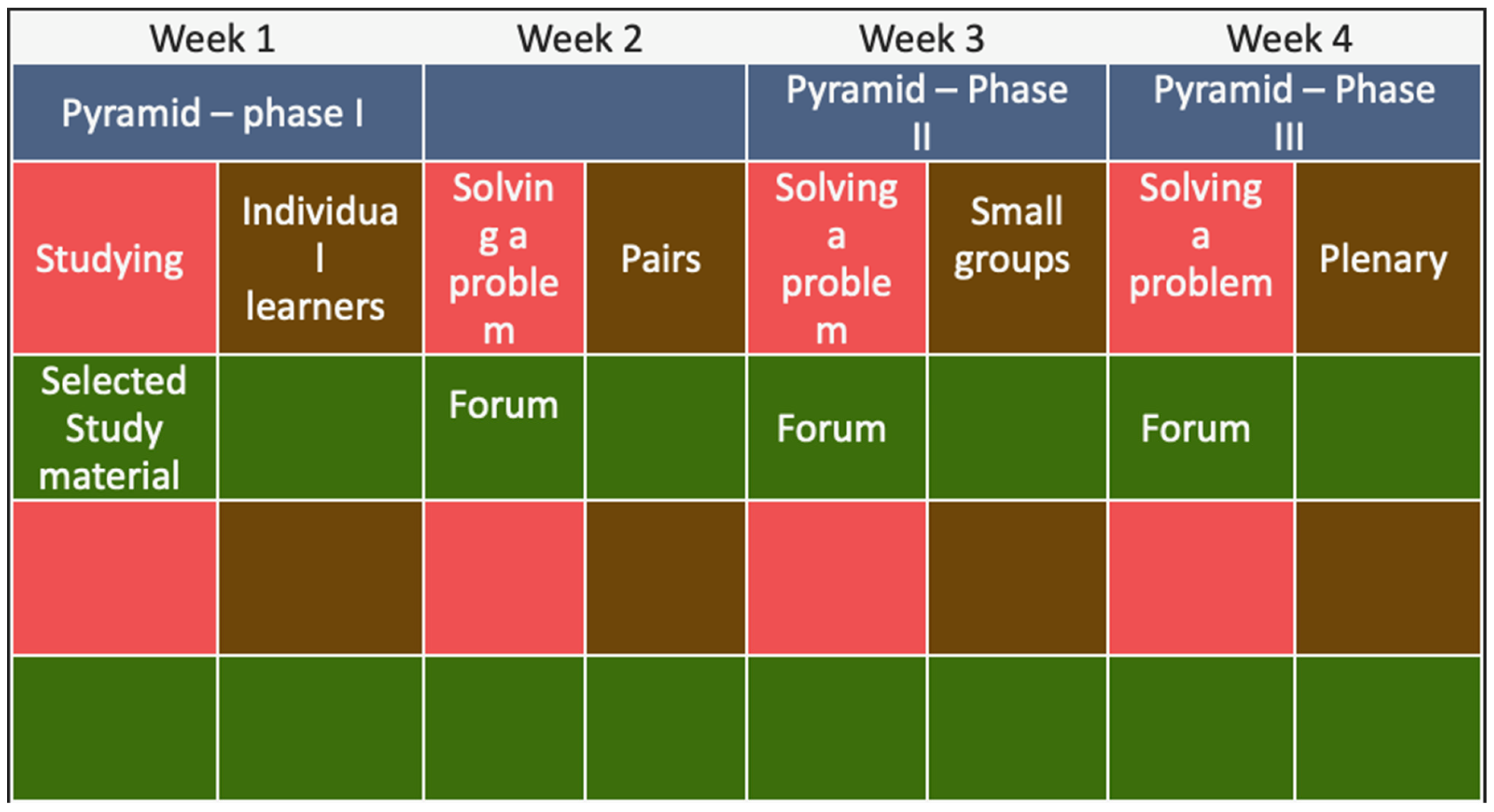 | Week 1 | | Week 2 | | Week 3 | | Week 4 | |
|---|---|---|---|---|---|---|---|
| Pyramid – phase I | | | | Pyramid – Phase II | | Pyramid – Phase III | |
| Studying | Individual learners | Solving a problem | Pairs | Solving a problem | Small groups | Solving a problem | Plenary |
| Selected Study material | | Forum | | Forum | | Forum | |
| | | | | | | | |
| | | | | | | | |